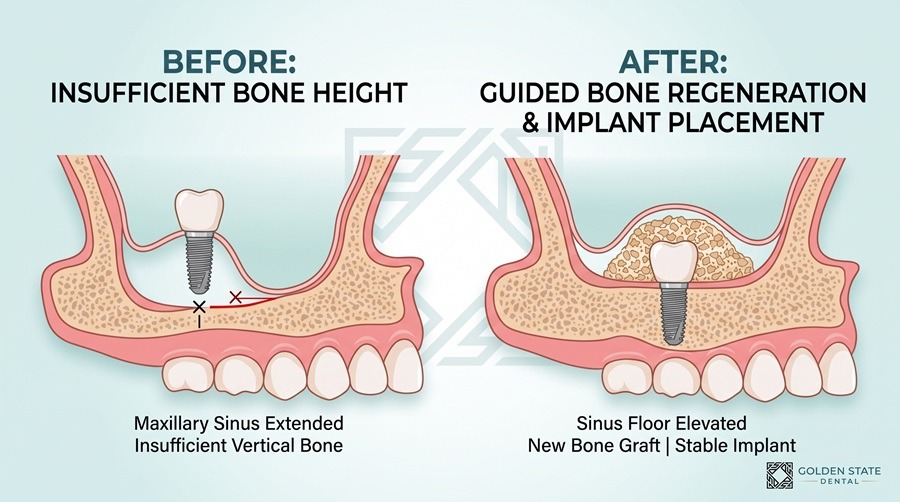 BEFORE:
INSUFFICIENT BONE HEIGHT

Maxillary Sinus Extended
Insufficient Vertical Bone

AFTER:
GUIDED BONE REGENERATION & IMPLANT PLACEMENT

Sinus Floor Elevated
New Bone Graft | Stable Implant

GOLDEN STATE DENTAL